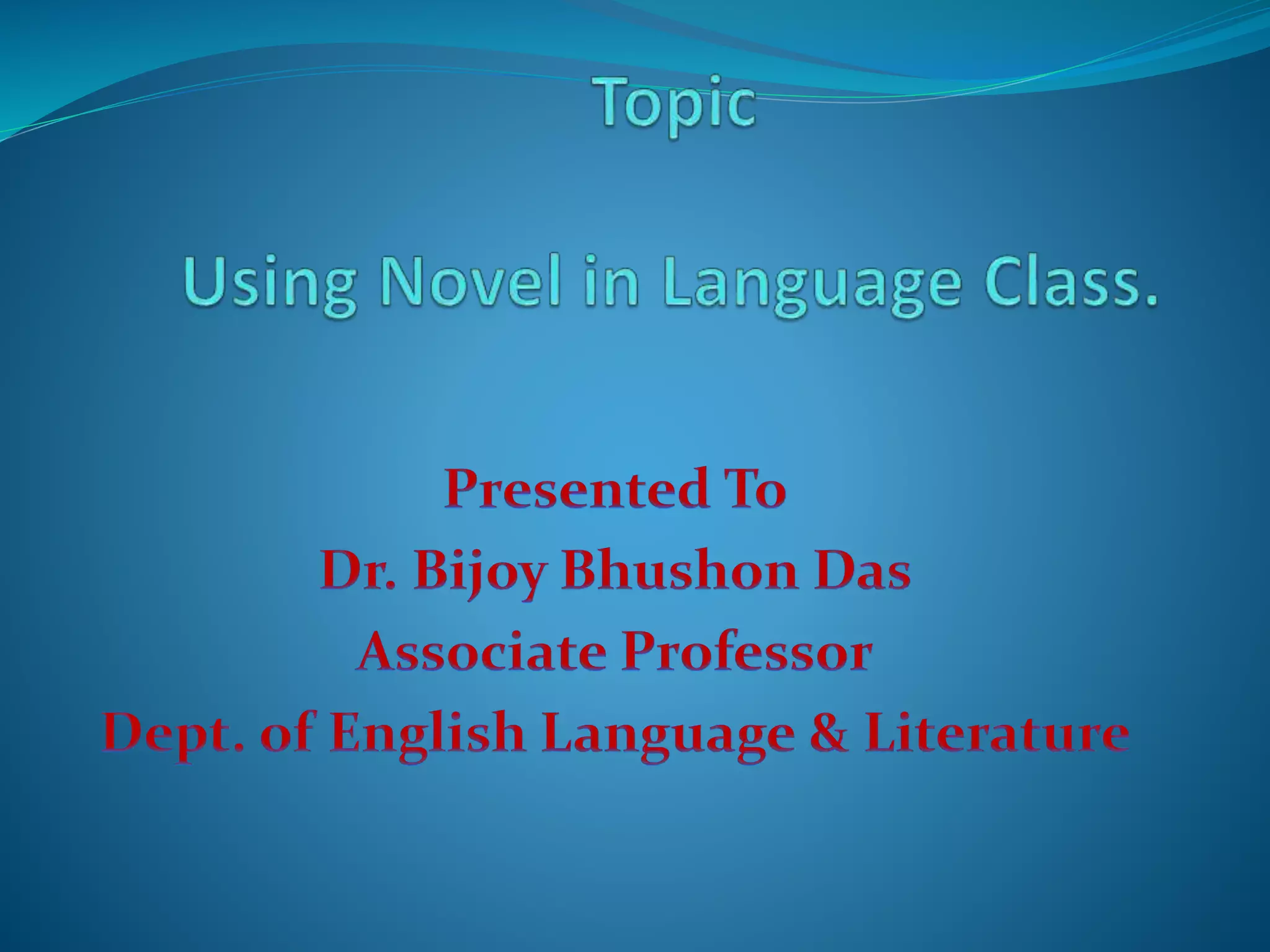 Topic

Using Novel in Language Class.

Presented To
Dr. Bijoy Bhushon Das
Associate Professor
Dept. of English Language & Literature